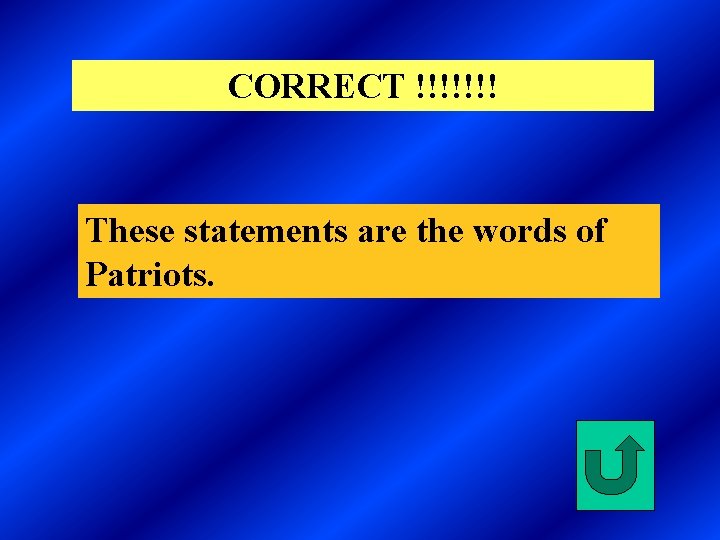 CORRECT !!!!!!!

These statements are the words of Patriots.